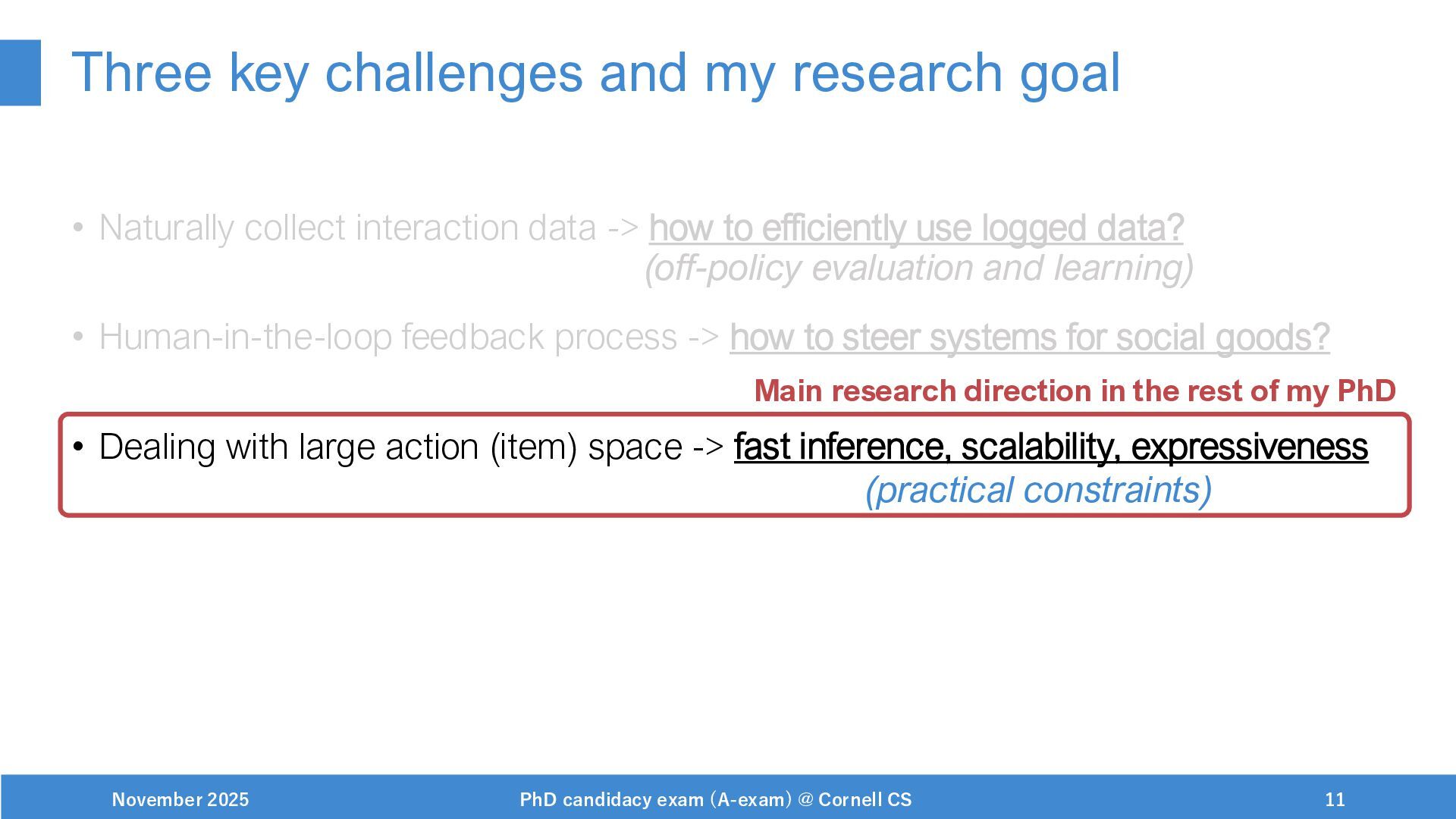 Three key challenges and my research goal

• Naturally collect interaction data -> how to efficiently use logged data?
(off-policy evaluation and learning)

• Human-in-the-loop feedback process -> how to steer systems for social goods?

Main research direction in the rest of my PhD

• Dealing with large action (item) space -> fast inference, scalability, expressiveness
(practical constraints)

November 2025

PhD candidacy exam (A-exam) @ Cornell CS

11